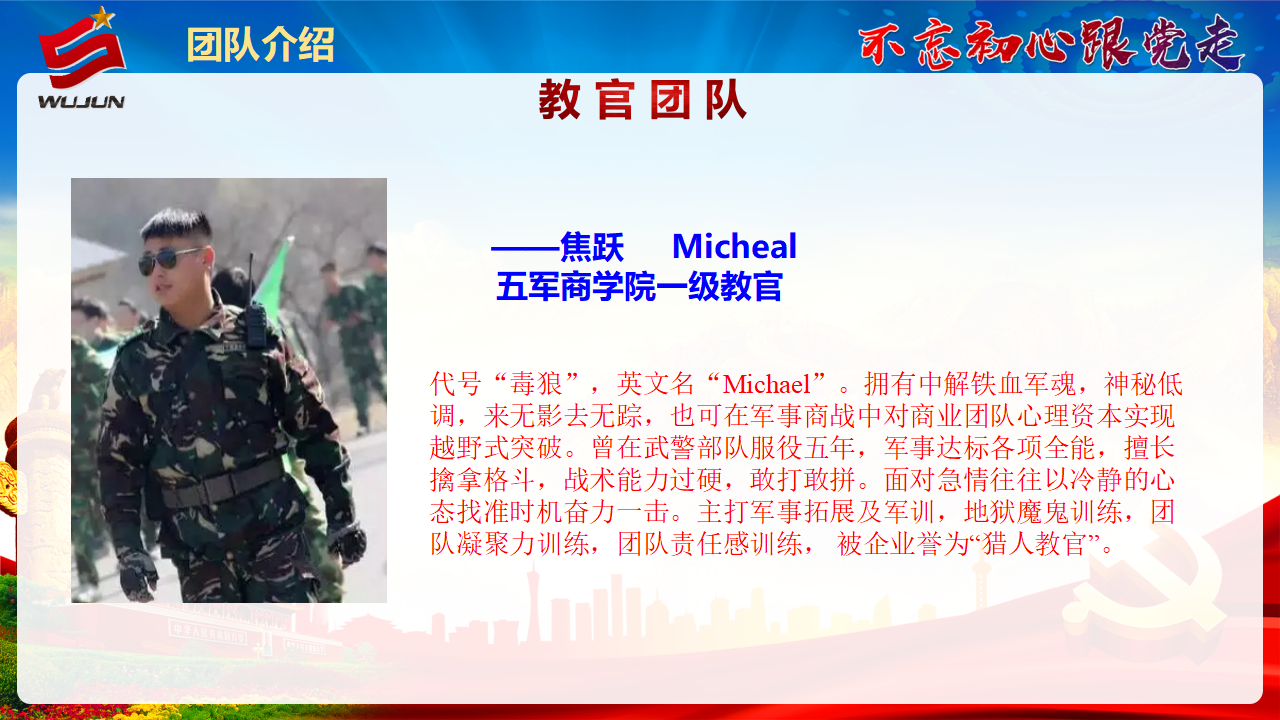 WUJUN

团队介绍

不忘初心跟党走

教官团队

——焦跃　Micheal
五军商学院一级教官

代号“毒狼”，英文名“Michael”。拥有中解铁血军魂，神秘低调，来无影去无踪，也可在军事商战中对商业团队心理资本实现越野式突破。曾在武警部队服役五年，军事达标各项全能，擅长擒拿格斗，战术能力过硬，敢打敢拼。面对急情往往以冷静的心态找准时机奋力一击。主打军事拓展及军训，地狱魔鬼训练，团队凝聚力训练，团队责任感训练， 被企业誉为“猎人教官”。